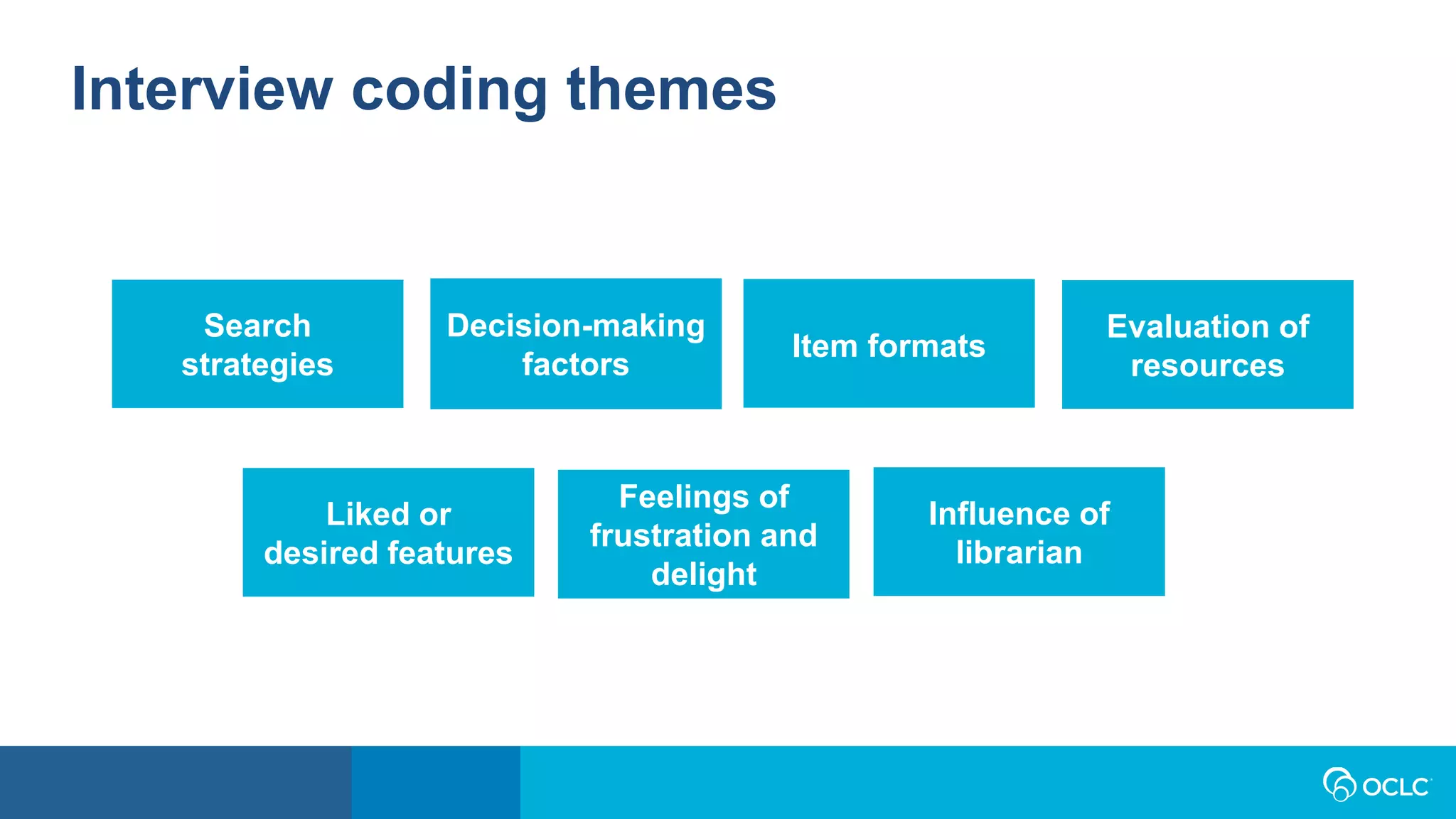 Interview coding themes

Search strategies

Decision-making factors

Item formats

Evaluation of resources

Liked or desired features

Feelings of frustration and delight

Influence of librarian

OCLC